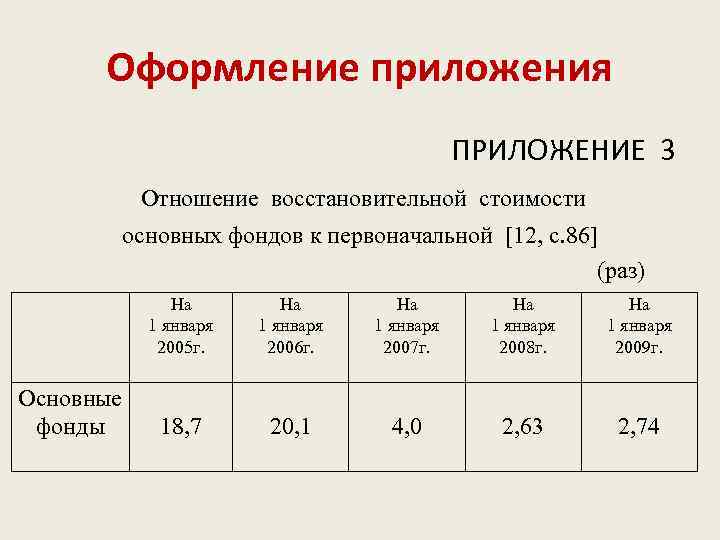 Оформление приложения

ПРИЛОЖЕНИЕ 3

Отношение восстановительной стоимости основных фондов к первоначальной [12, с.86]

(раз)

| | На 1 января 2005г. | На 1 января 2006г. | На 1 января 2007г. | На 1 января 2008г. | На 1 января 2009г. |
|---|---|---|---|---|---|
| Основные фонды | 18,7 | 20,1 | 4,0 | 2,63 | 2,74 |